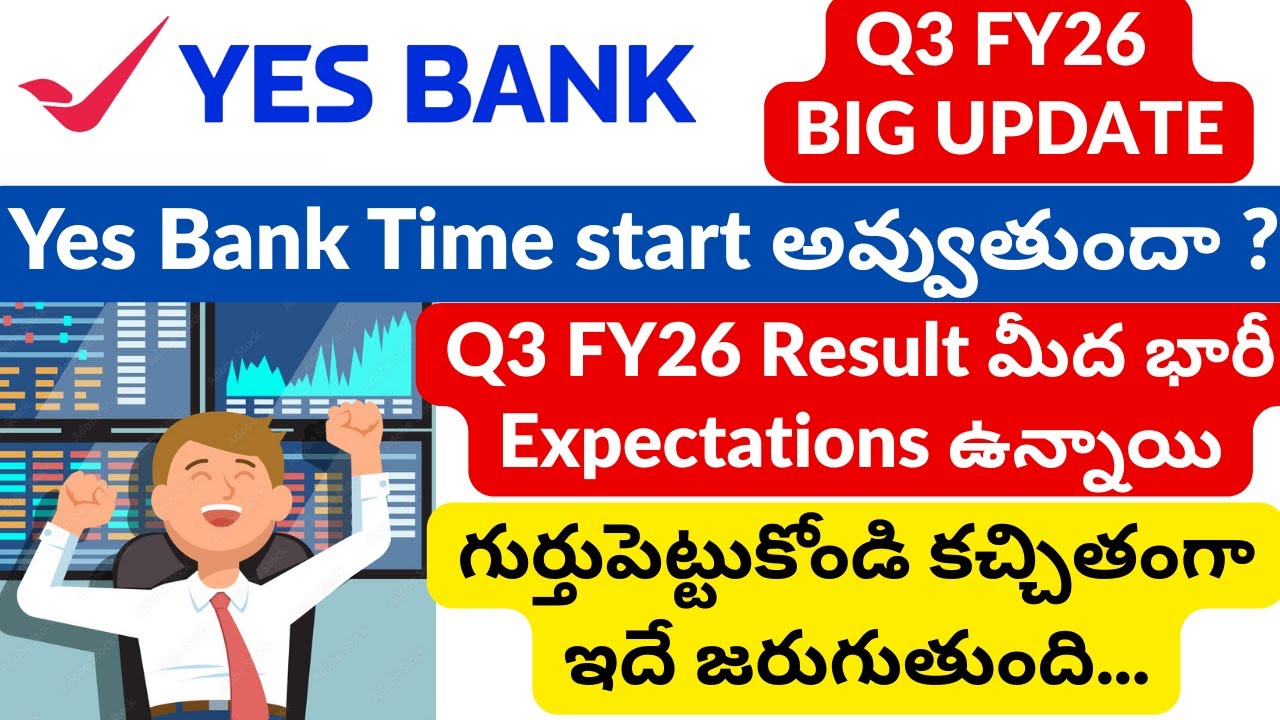 YES BANK

Q3 FY26 BIG UPDATE

Yes Bank Time start అవ్వుతుందా ?

Q3 FY26 Result మీద భారీ Expectations ఉన్నాయి

గుర్తుపెట్టుకోండి కచ్చితంగా ఇదే జరుగుతుంది...